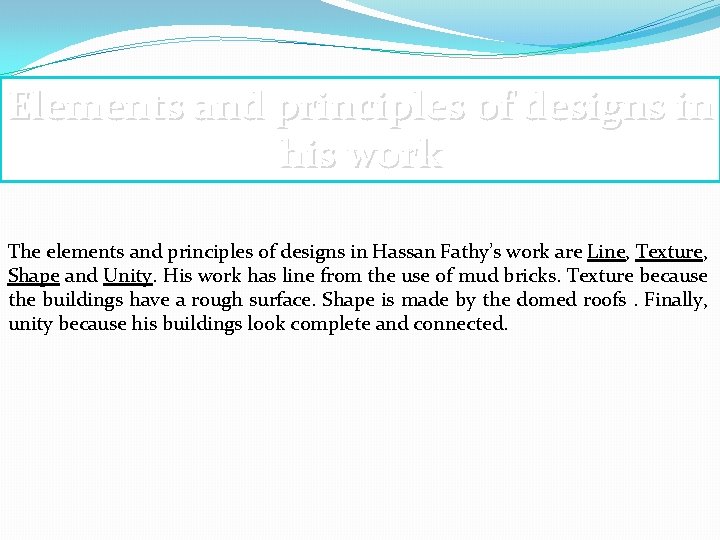 Elements and principles of designs in his work

The elements and principles of designs in Hassan Fathy's work are Line, Texture, Shape and Unity. His work has line from the use of mud bricks. Texture because the buildings have a rough surface. Shape is made by the domed roofs . Finally, unity because his buildings look complete and connected.